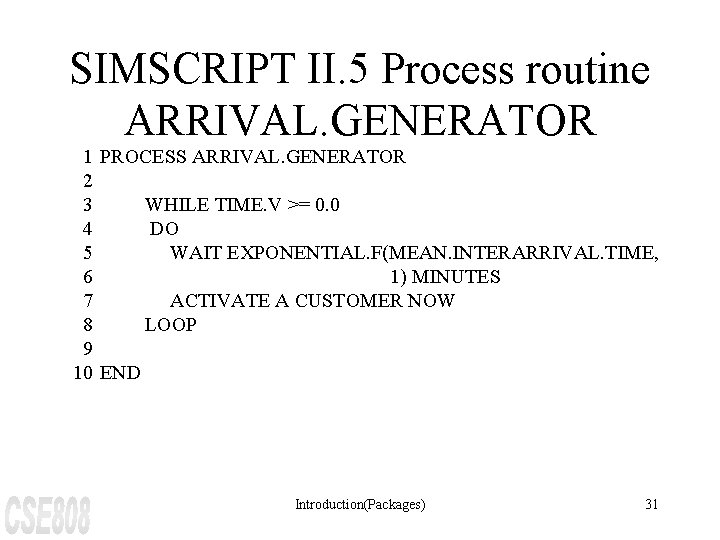 SIMSCRIPT II.5 Process routine ARRIVAL.GENERATOR

1 PROCESS ARRIVAL.GENERATOR
2
3 WHILE TIME.V >= 0.0
4 DO
5 WAIT EXPONENTIAL.F(MEAN.INTERARRIVAL.TIME,
6 1) MINUTES
7 ACTIVATE A CUSTOMER NOW
8 LOOP
9
10 END

CSE808

Introduction(Packages)

31